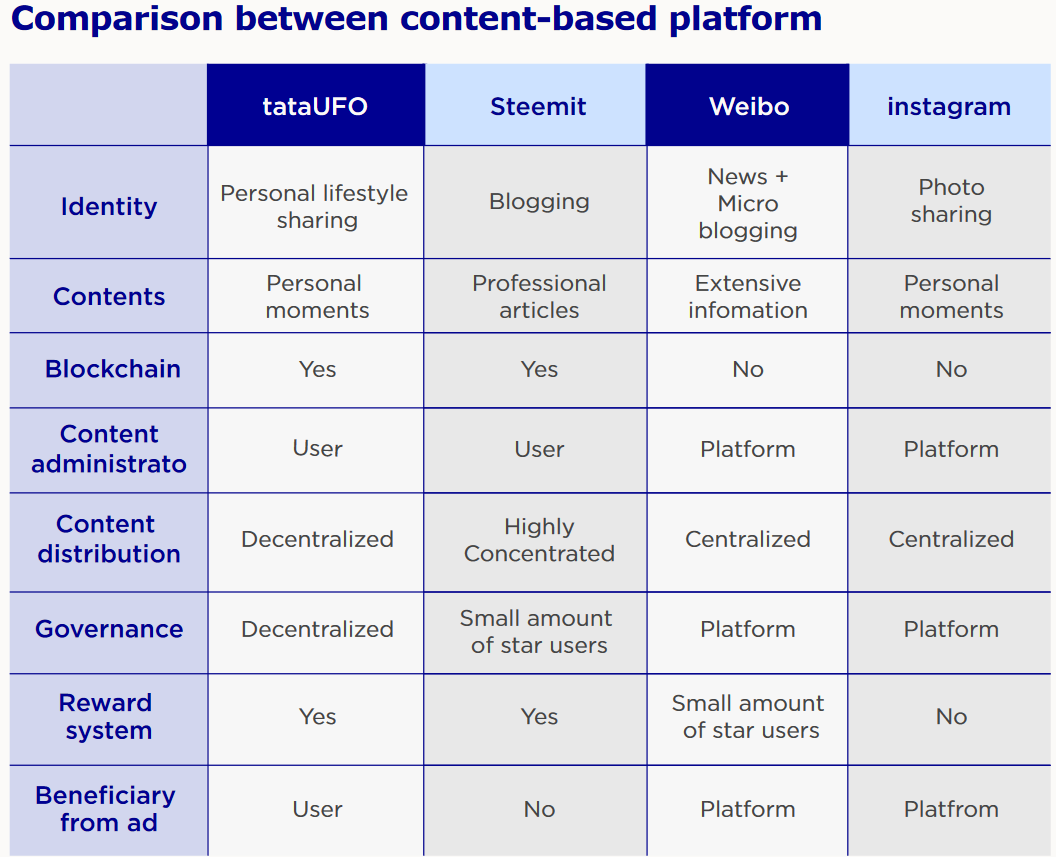 Comparison between content-based platform

| | tataUFO | Steemit | Weibo | instagram |
|---|---|---|---|---|
| Identity | Personal lifestyle sharing | Blogging | News + Micro blogging | Photo sharing |
| Contents | Personal moments | Professional articles | Extensive infomation | Personal moments |
| Blockchain | Yes | Yes | No | No |
| Content administrato | User | User | Platform | Platform |
| Content distribution | Decentralized | Highly Concentrated | Centralized | Centralized |
| Governance | Decentralized | Small amount of star users | Platform | Platform |
| Reward system | Yes | Yes | Small amount of star users | No |
| Beneficiary from ad | User | No | Platform | Platfrom |